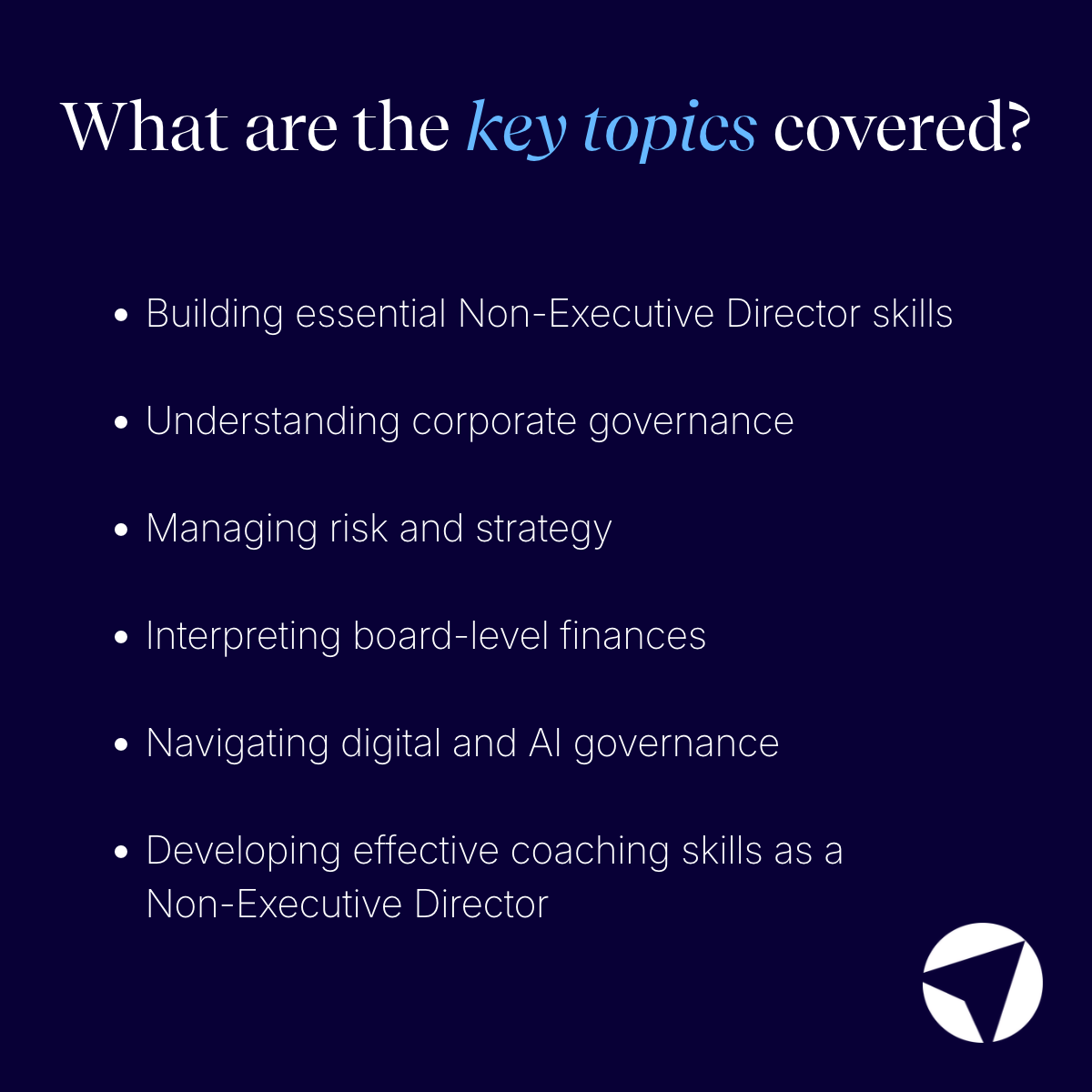 What are the key topics covered?

• Building essential Non-Executive Director skills
• Understanding corporate governance
• Managing risk and strategy
• Interpreting board-level finances
• Navigating digital and AI governance
• Developing effective coaching skills as a Non-Executive Director